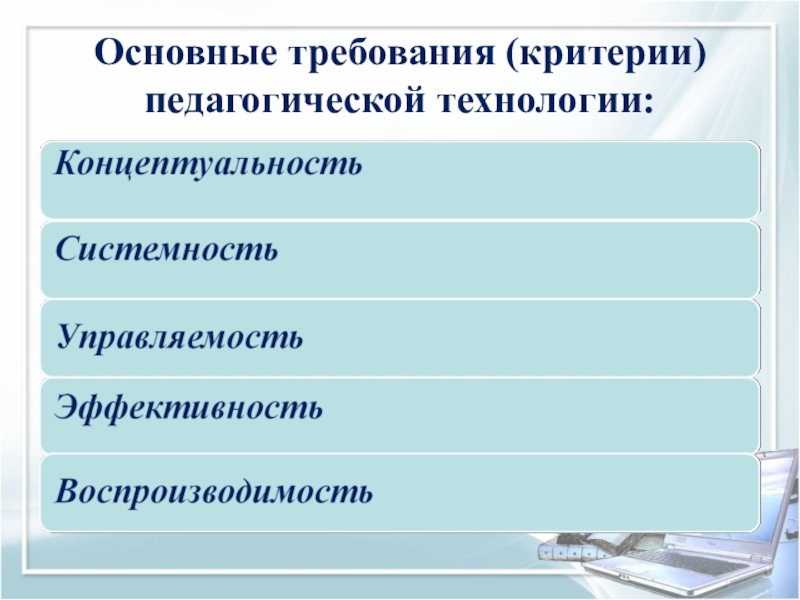 Основные требования (критерии) педагогической технологии:

Концептуальность

Системность

Управляемость

Эффективность

Воспроизводимость